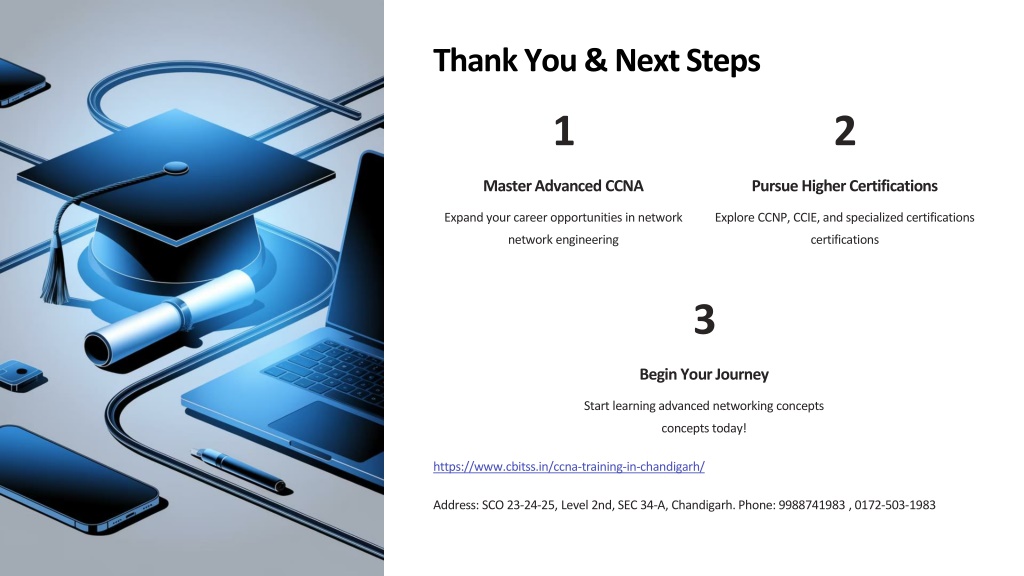 Thank You & Next Steps

1

Master Advanced CCNA

Expand your career opportunities in network network engineering

2

Pursue Higher Certifications

Explore CCNP, CCIE, and specialized certifications certifications

3

Begin Your Journey

Start learning advanced networking concepts concepts today!

https://www.cbitss.in/ccna-training-in-chandigarh/

Address: SCO 23-24-25, Level 2nd, SEC 34-A, Chandigarh. Phone: 9988741983 , 0172-503-1983